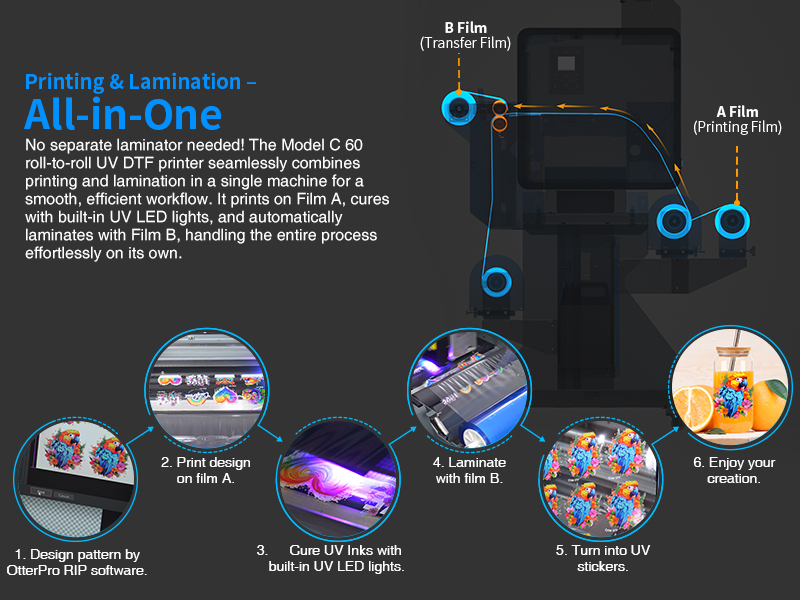 Printing & Lamination –
All-in-One

No separate laminator needed! The Model C 60 roll-to-roll UV DTF printer seamlessly combines printing and lamination in a single machine for a smooth, efficient workflow. It prints on Film A, cures with built-in UV LED lights, and automatically laminates with Film B, handling the entire process effortlessly on its own.

B Film
(Transfer Film)

A Film
(Printing Film)

1. Design pattern by OtterPro RIP software.

2. Print design on film A.

3. Cure UV Inks with built-in UV LED lights.

4. Laminate with film B.

5. Turn into UV stickers.

6. Enjoy your creation.